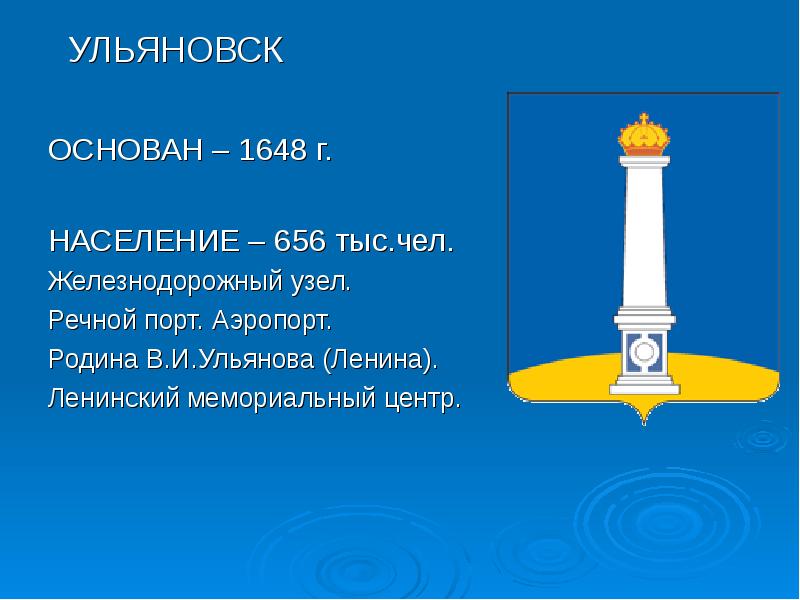 УЛЬЯНОВСК

ОСНОВАН – 1648 г.

НАСЕЛЕНИЕ – 656 тыс.чел.
Железнодорожный узел.
Речной порт. Аэропорт.
Родина В.И.Ульянова (Ленина).
Ленинский мемориальный центр.